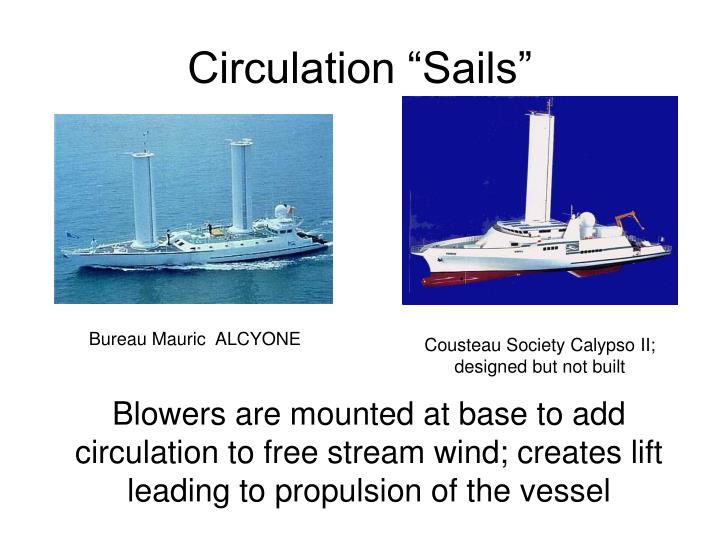 Circulation “Sails”

Bureau Mauric ALCYONE

Cousteau Society Calypso II; designed but not built

Blowers are mounted at base to add circulation to free stream wind; creates lift leading to propulsion of the vessel